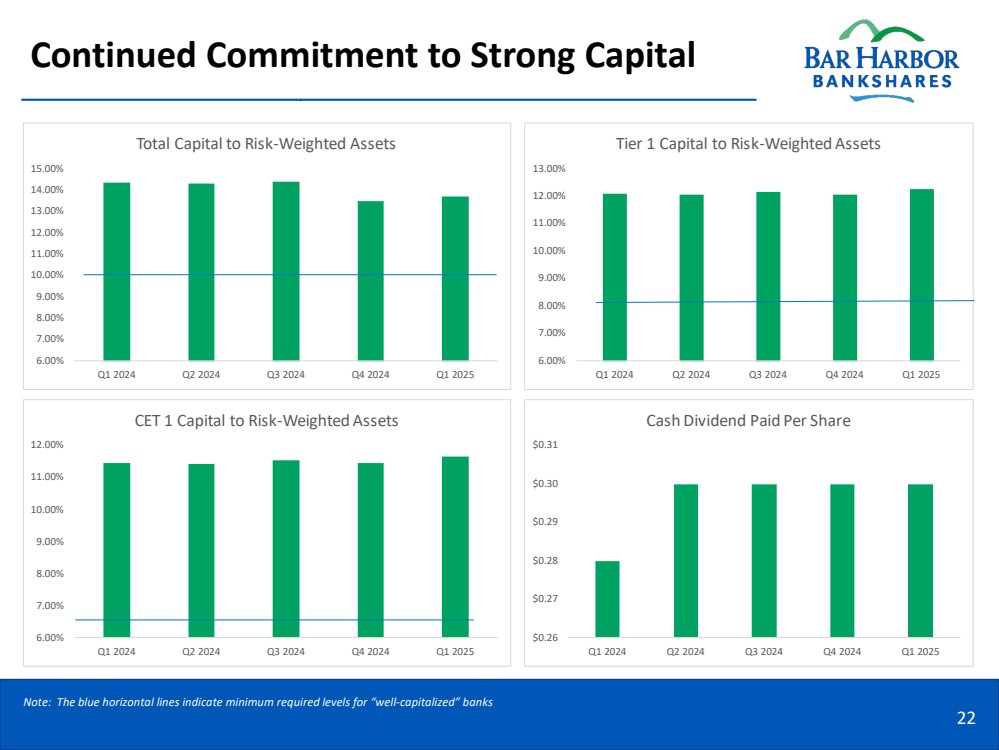 Continued Commitment to Strong Capital

BAR HARBOR
BANKSHARES

Total Capital to Risk-Weighted Assets

15.00%
14.00%
13.00%
12.00%
11.00%
10.00%
9.00%
8.00%
7.00%
6.00%

Q1 2024 Q2 2024 Q3 2024 Q4 2024 Q1 2025

Tier 1 Capital to Risk-Weighted Assets

13.00%
12.00%
11.00%
10.00%
9.00%
8.00%
7.00%
6.00%

Q1 2024 Q2 2024 Q3 2024 Q4 2024 Q1 2025

CET 1 Capital to Risk-Weighted Assets

12.00%
11.00%
10.00%
9.00%
8.00%
7.00%
6.00%

Q1 2024 Q2 2024 Q3 2024 Q4 2024 Q1 2025

Cash Dividend Paid Per Share

$0.31
$0.30
$0.29
$0.28
$0.27
$0.26

Q1 2024 Q2 2024 Q3 2024 Q4 2024 Q1 2025

Note: The blue horizontal lines indicate minimum required levels for "well-capitalized" banks

22